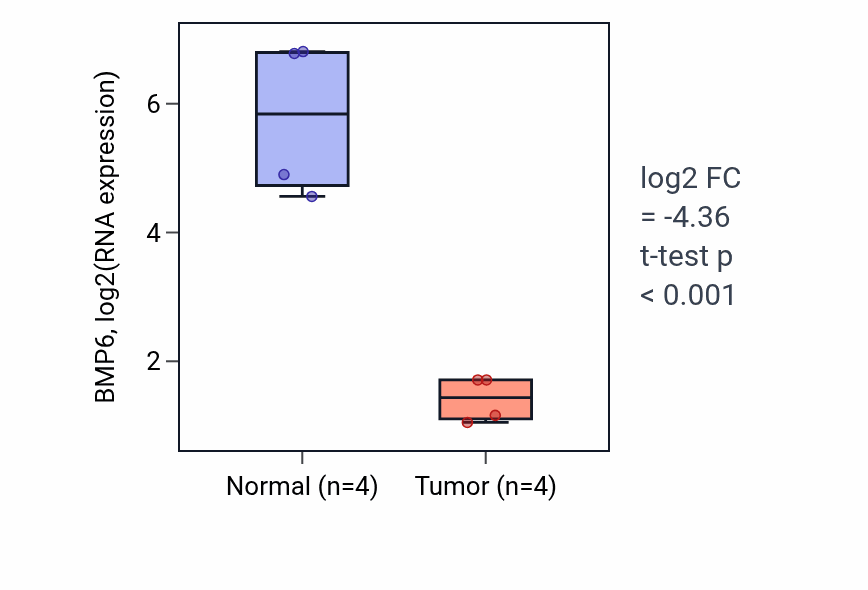 BMP6, log2(RNA expression)
6
4
2
Normal (n=4)
Tumor (n=4)
log2 FC
= -4.36
t-test p
< 0.001